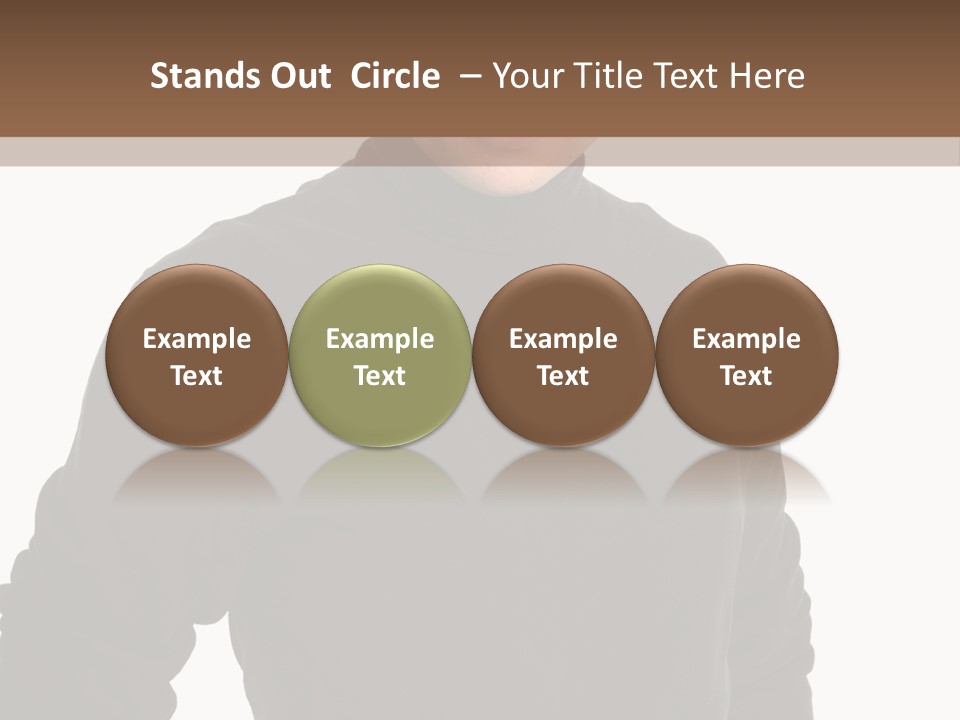 Stands Out Circle – Your Title Text Here

Example Text

Example Text

Example Text

Example Text